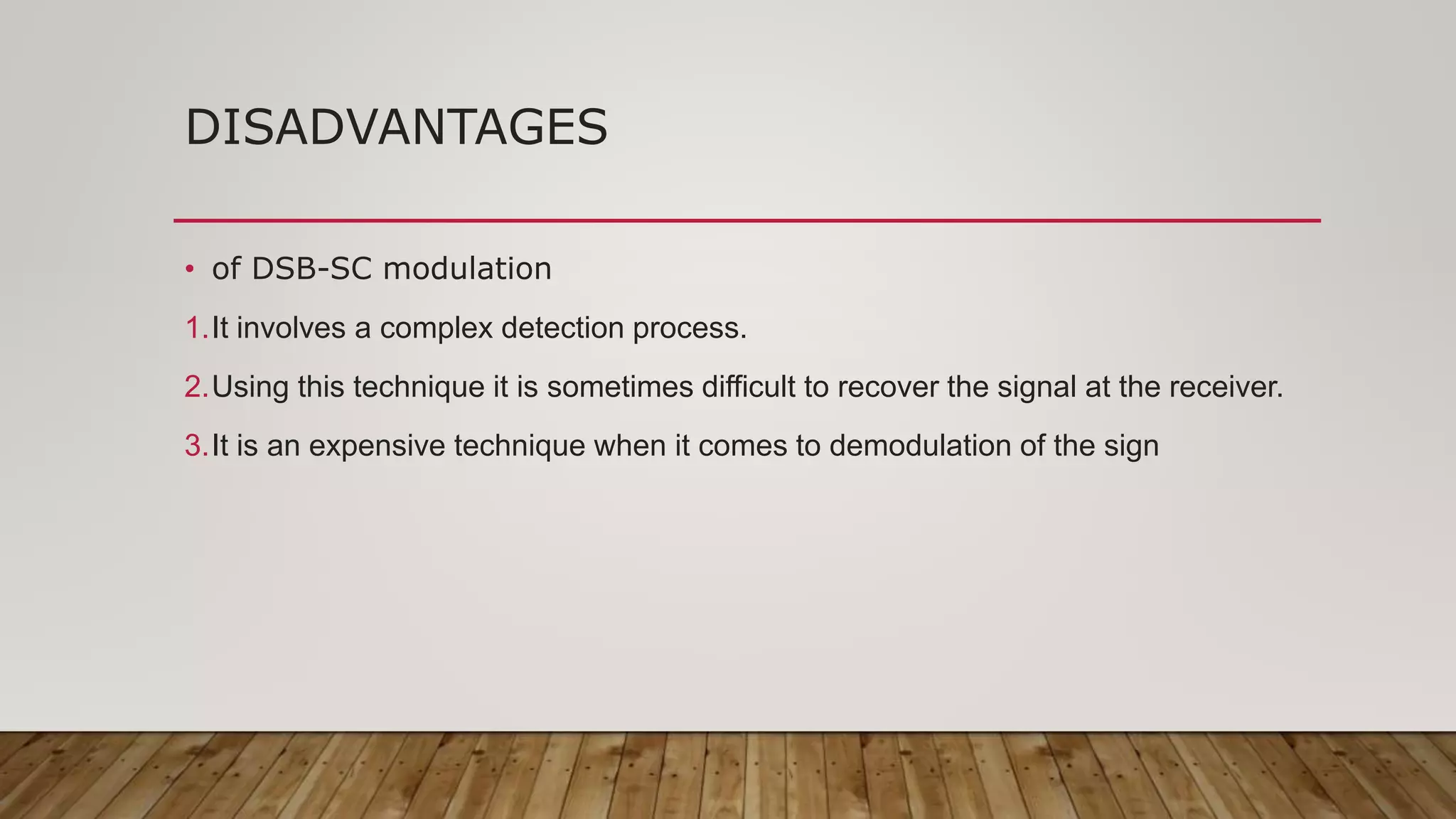 DISADVANTAGES

• of DSB-SC modulation

1. It involves a complex detection process.

2. Using this technique it is sometimes difficult to recover the signal at the receiver.

3. It is an expensive technique when it comes to demodulation of the sign